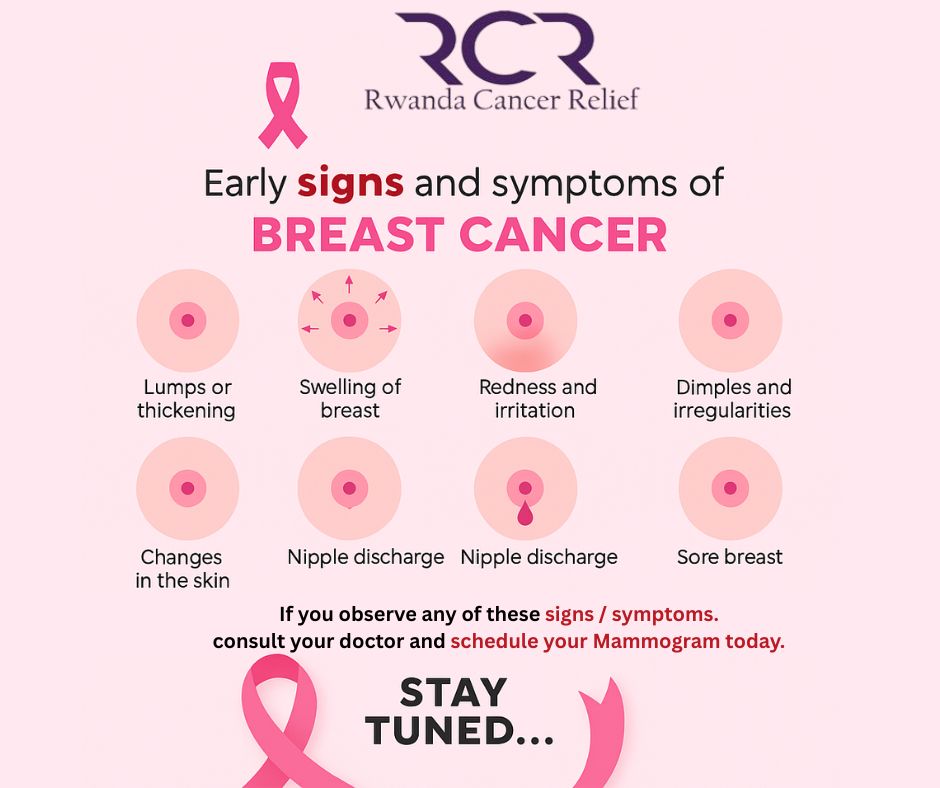 RCR
Rwanda Cancer Relief

Early signs and symptoms of
BREAST CANCER

Lumps or thickening

Swelling of breast

Redness and irritation

Dimples and irregularities

Changes in the skin

Nipple discharge

Nipple discharge

Sore breast

If you observe any of these signs / symptoms.
consult your doctor and schedule your Mammogram today.

STAY TUNED...